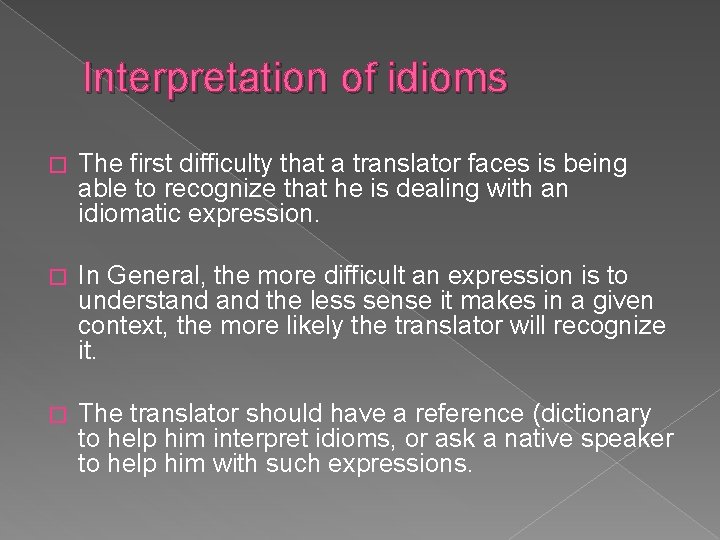 Interpretation of idioms

The first difficulty that a translator faces is being able to recognize that he is dealing with an idiomatic expression.

In General, the more difficult an expression is to understand and the less sense it makes in a given context, the more likely the translator will recognize it.

The translator should have a reference (dictionary to help him interpret idioms, or ask a native speaker to help him with such expressions.